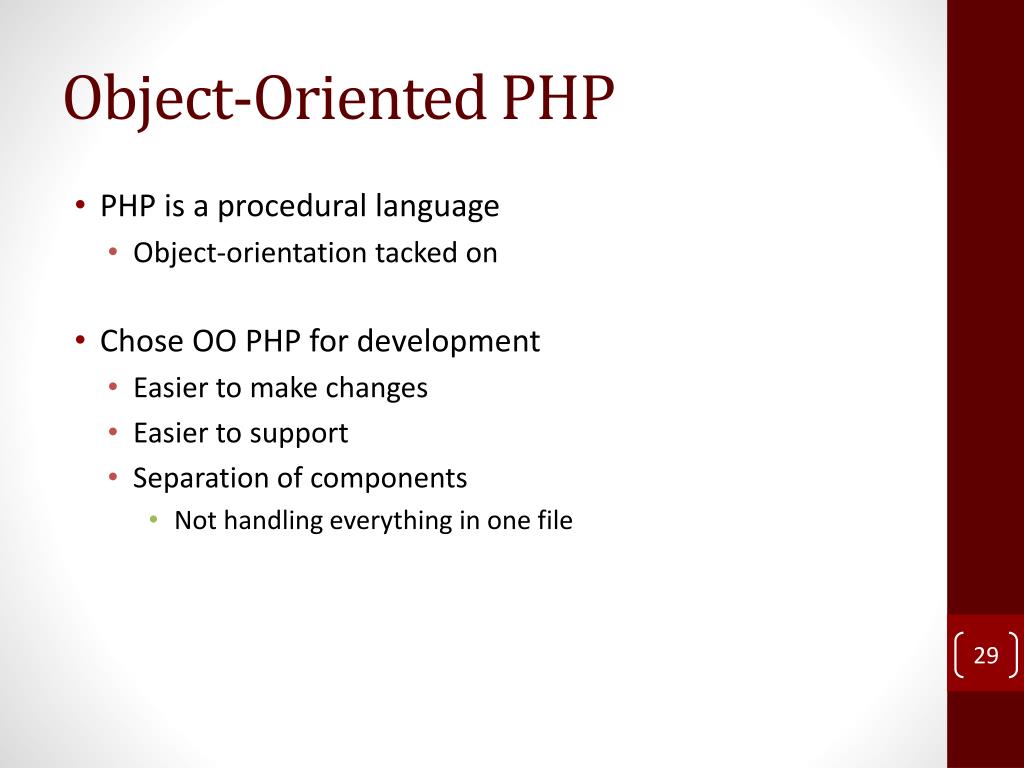 Object-Oriented PHP

• PHP is a procedural language
  • Object-orientation tacked on

• Chose OO PHP for development
  • Easier to make changes
  • Easier to support
  • Separation of components
    • Not handling everything in one file

29